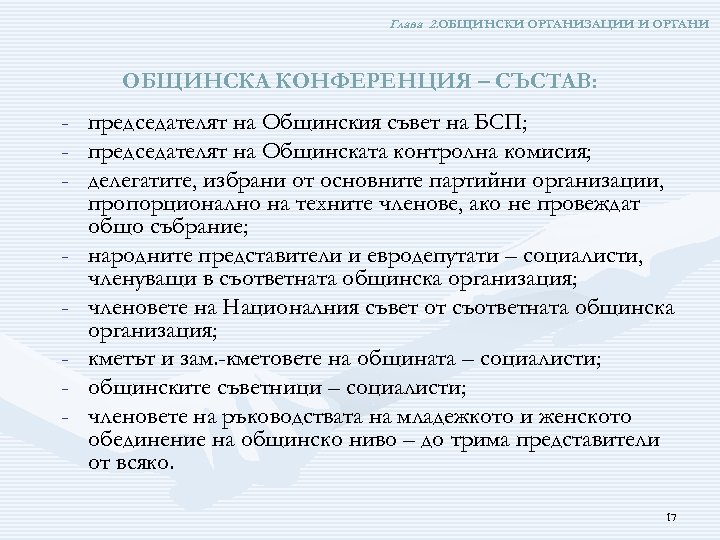 Глава 2.ОБЩИНСКИ ОРГАНИЗАЦИИ И ОРГАНИ

ОБЩИНСКА КОНФЕРЕНЦИЯ – СЪСТАВ:

- председателят на Общинския съвет на БСП;
- председателят на Общинската контролна комисия;
- делегатите, избрани от основните партийни организации, пропорционално на техните членове, ако не провеждат общо събрание;
- народните представители и евродепутати – социалисти, членуващи в съответната общинска организация;
- членовете на Националния съвет от съответната общинска организация;
- кметът и зам.-кметовете на общината – социалисти;
- общинските съветници – социалисти;
- членовете на ръководствата на младежкото и женското обединение на общинско ниво – до трима представители от всяко.

17